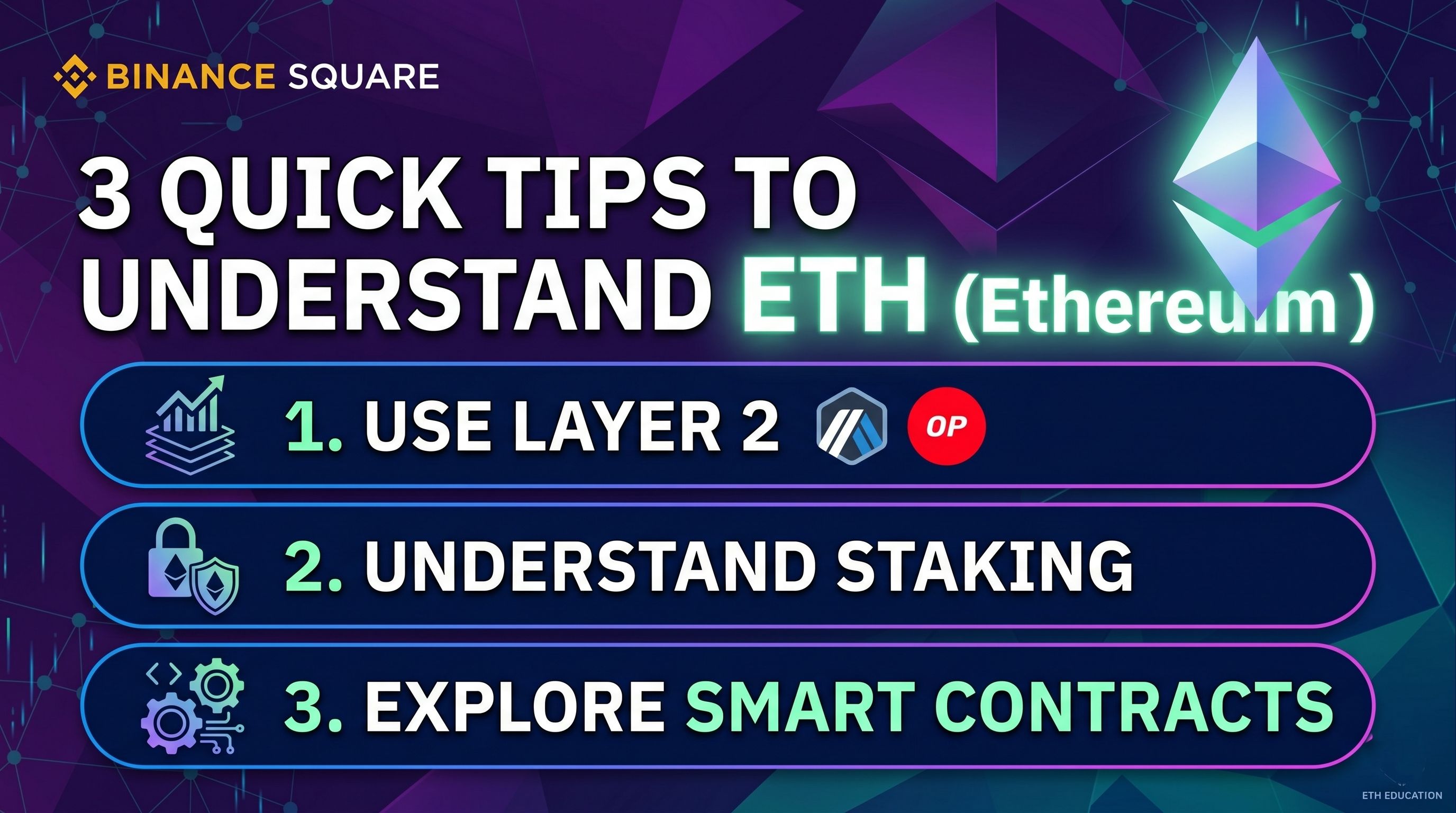 BINANCE SQUARE

3 QUICK TIPS TO UNDERSTAND ETH (Ethereum)

1. USE LAYER 2 OP

2. UNDERSTAND STAKING

3. EXPLORE SMART CONTRACTS

ETH EDUCATION